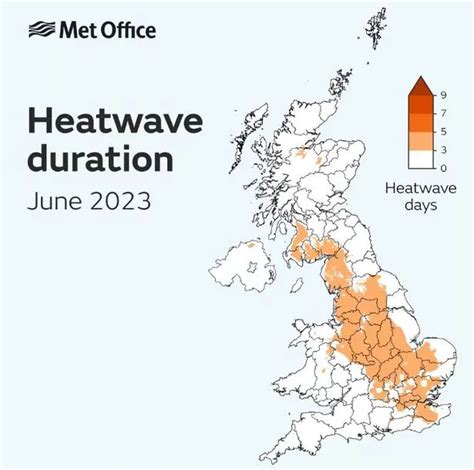 Met Office

Heatwave duration

June 2023

9
7
5
3
0

Heatwave days